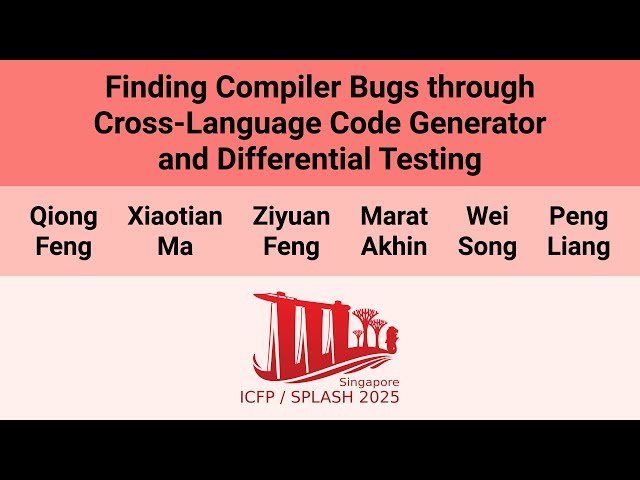 Finding Compiler Bugs through Cross-Language Code Generator and Differential Testing

Qiong Feng

Xiaotian Ma

Ziyuan Feng

Marat Akhin

Wei Song

Peng Liang

Singapore
ICFP / SPLASH 2025